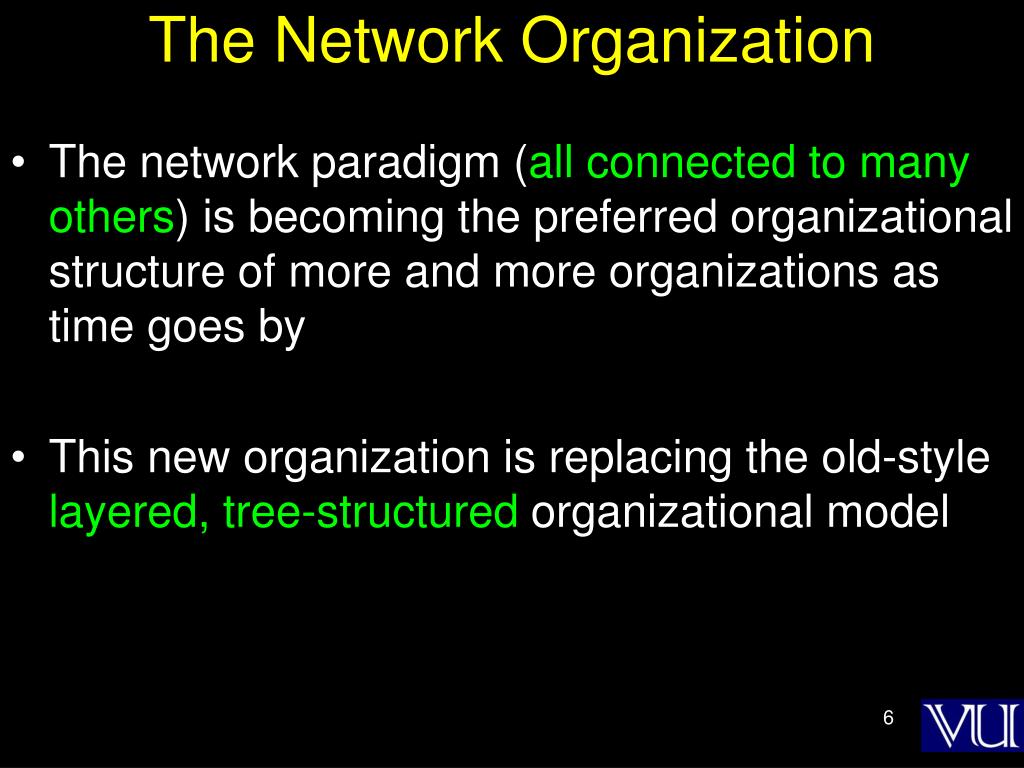 The Network Organization

• The network paradigm (all connected to many others) is becoming the preferred organizational structure of more and more organizations as time goes by

• This new organization is replacing the old-style layered, tree-structured organizational model

6

VU